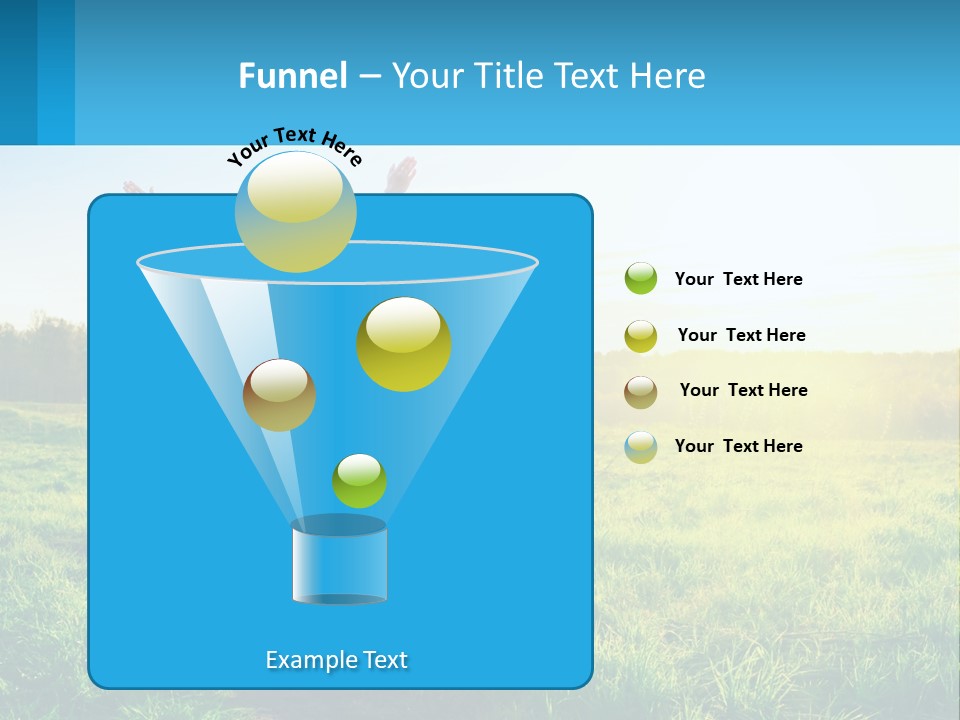 Funnel – Your Title Text Here

Your Text Here

Your Text Here

Your Text Here

Your Text Here

Your Text Here

Example Text